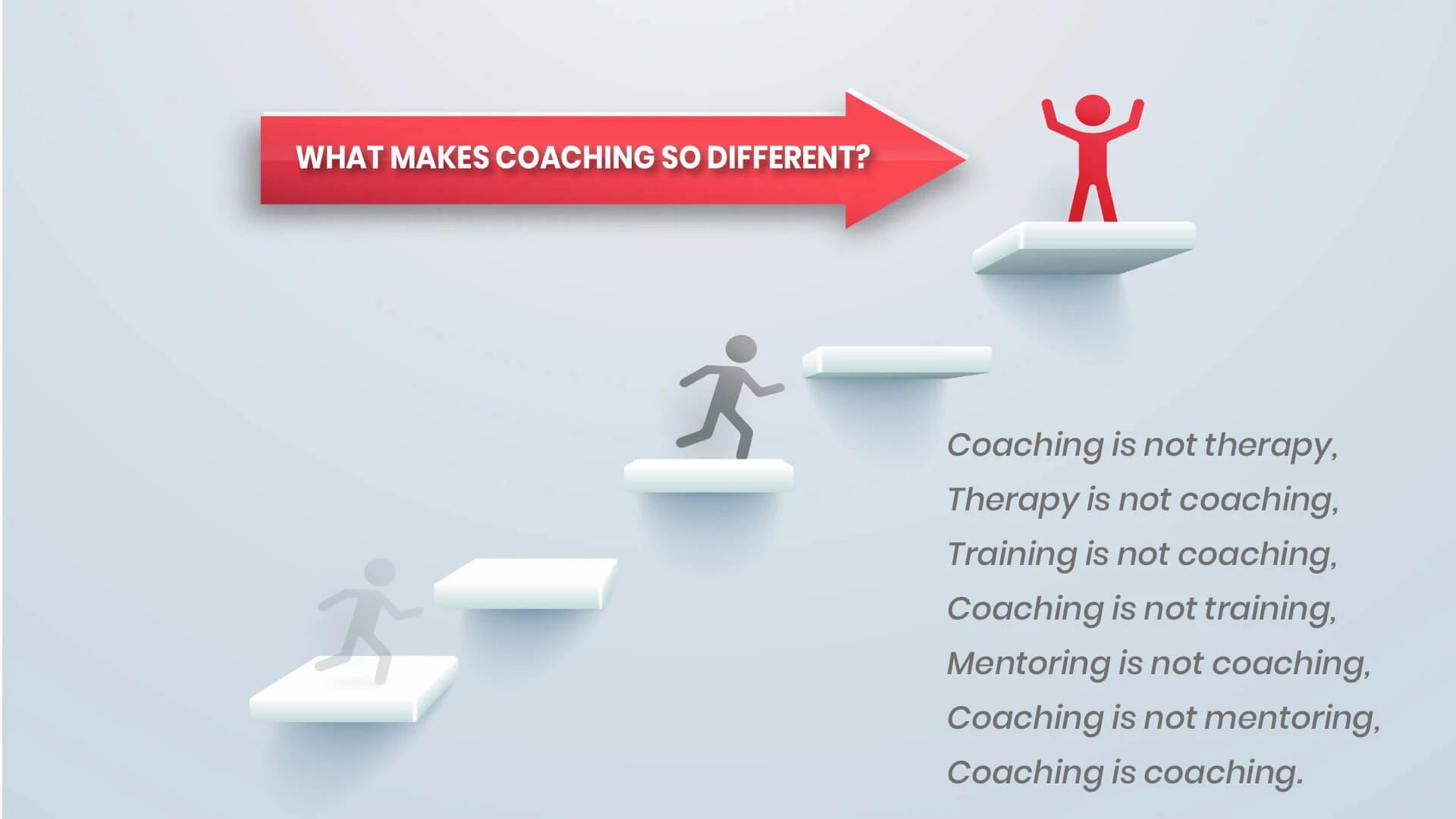 WHAT MAKES COACHING SO DIFFERENT?

Coaching is not therapy,
Therapy is not coaching,
Training is not coaching,
Coaching is not training,
Mentoring is not coaching,
Coaching is not mentoring,
Coaching is coaching.